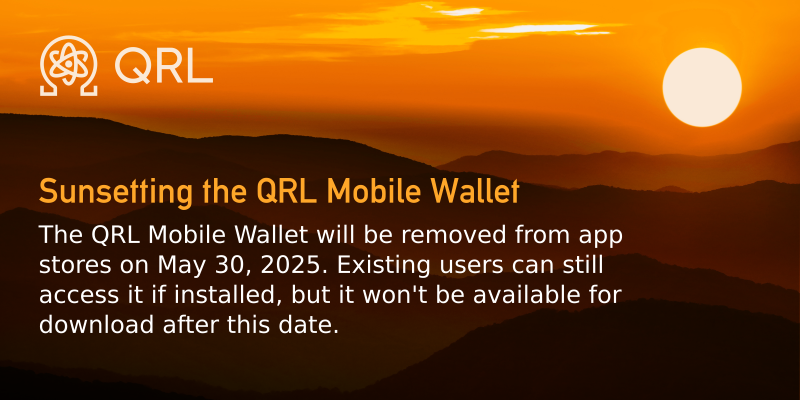 QRL

Sunsetting the QRL Mobile Wallet

The QRL Mobile Wallet will be removed from app stores on May 30, 2025. Existing users can still access it if installed, but it won't be available for download after this date.